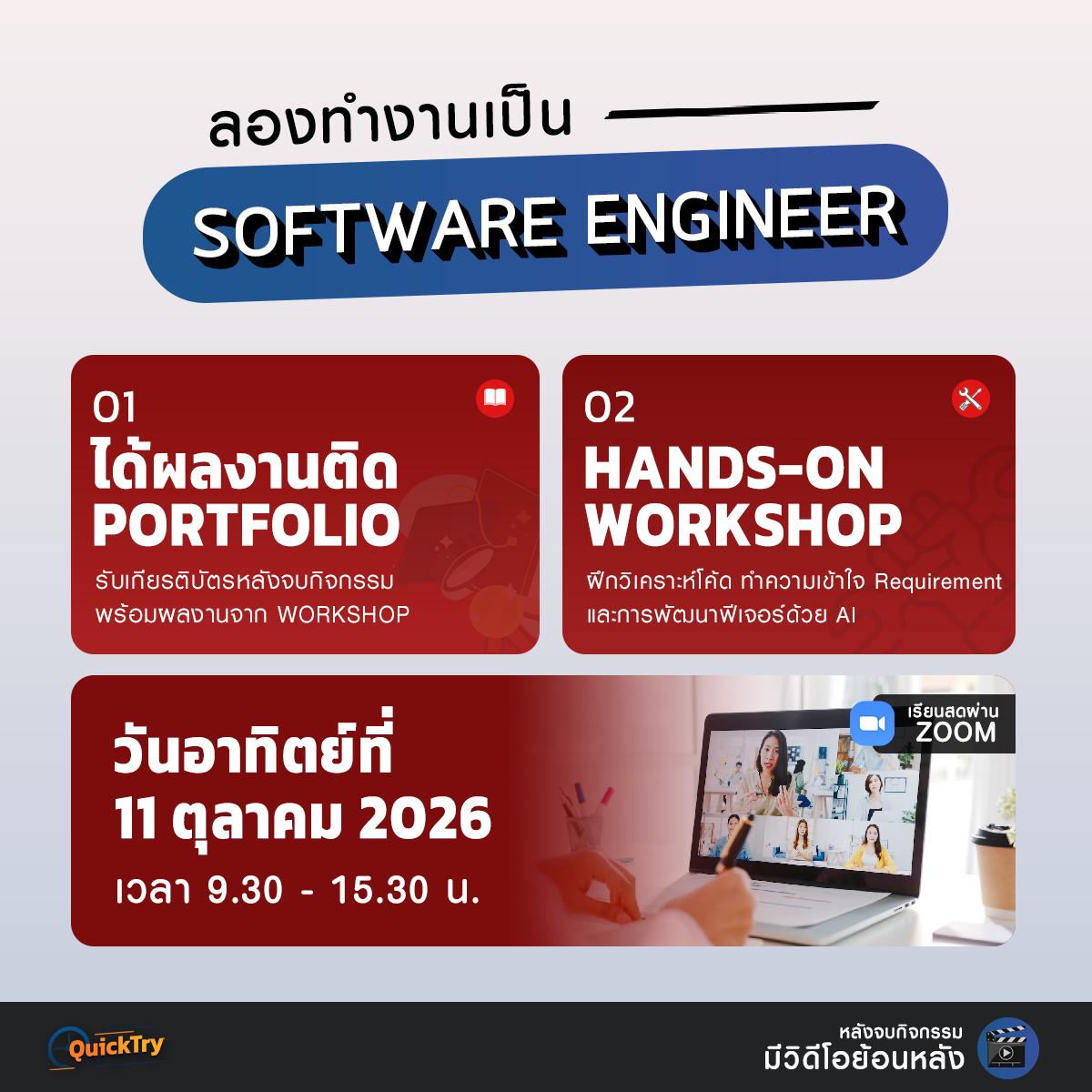 ลองทำงานเป็น

SOFTWARE ENGINEER

01
ได้ผลงานติด PORTFOLIO
รับเกียรติบัตรหลังจบกิจกรรม พร้อมผลงานจาก WORKSHOP

02
HANDS-ON WORKSHOP
ฝึกวิเคราะห์โค้ด ทำความเข้าใจ Requirement และการพัฒนาฟีเจอร์ด้วย AI

วันอาทิตย์ที่
11 ตุลาคม 2026
เวลา 9.30 - 15.30 น.

เรียนสดผ่าน
ZOOM

QuickTry

หลังจบกิจกรรม
มีวิดีโอย้อนหลัง